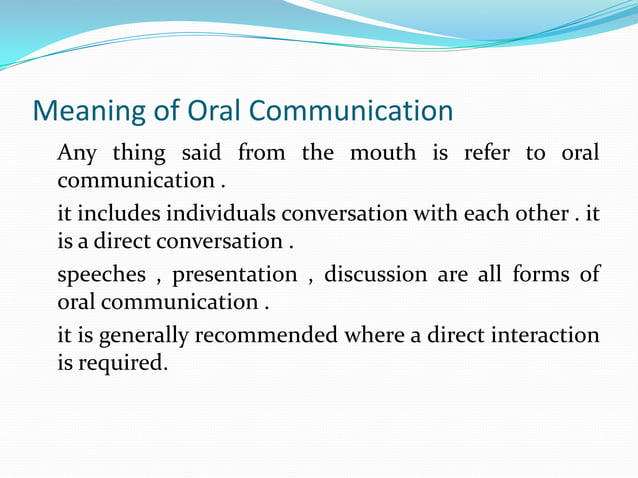 Meaning of Oral Communication

Any thing said from the mouth is refer to oral communication .

it includes individuals conversation with each other . it is a direct conversation .

speeches , presentation , discussion are all forms of oral communication .

it is generally recommended where a direct interaction is required.